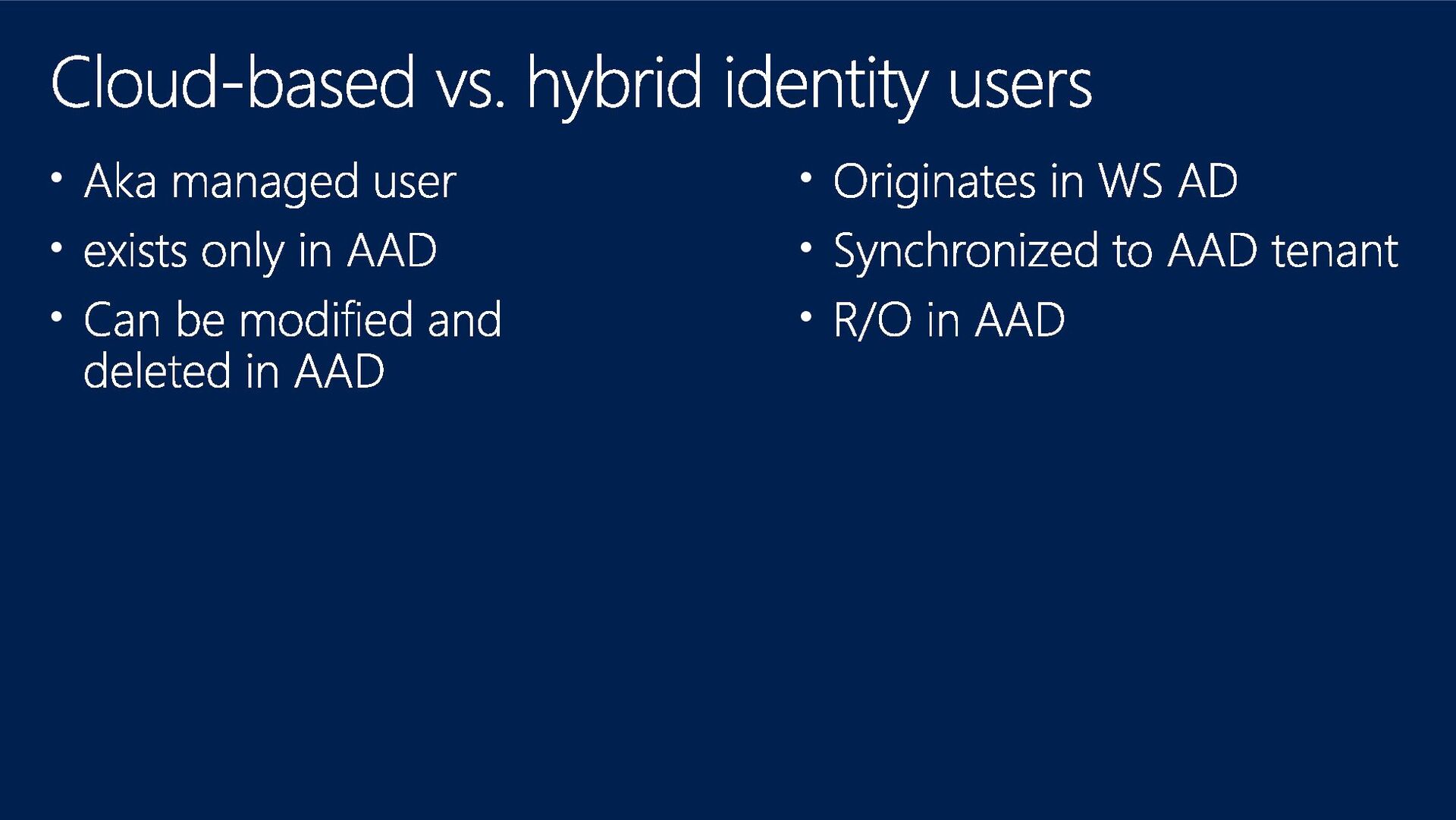 Cloud-based vs. hybrid identity users

• Aka managed user
• exists only in AAD
• Can be modified and deleted in AAD

• Originates in WS AD
• Synchronized to AAD tenant
• R/O in AAD